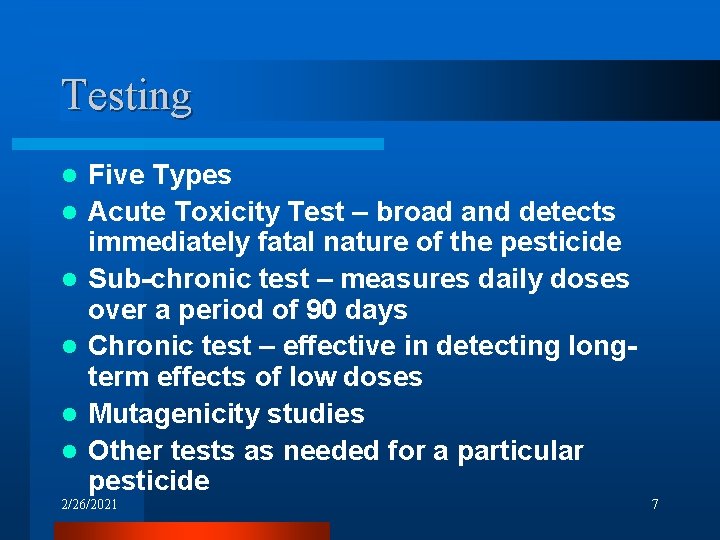 Testing

- Five Types
- Acute Toxicity Test – broad and detects immediately fatal nature of the pesticide
- Sub-chronic test – measures daily doses over a period of 90 days
- Chronic test – effective in detecting long-term effects of low doses
- Mutagenicity studies
- Other tests as needed for a particular pesticide

2/26/2021

7